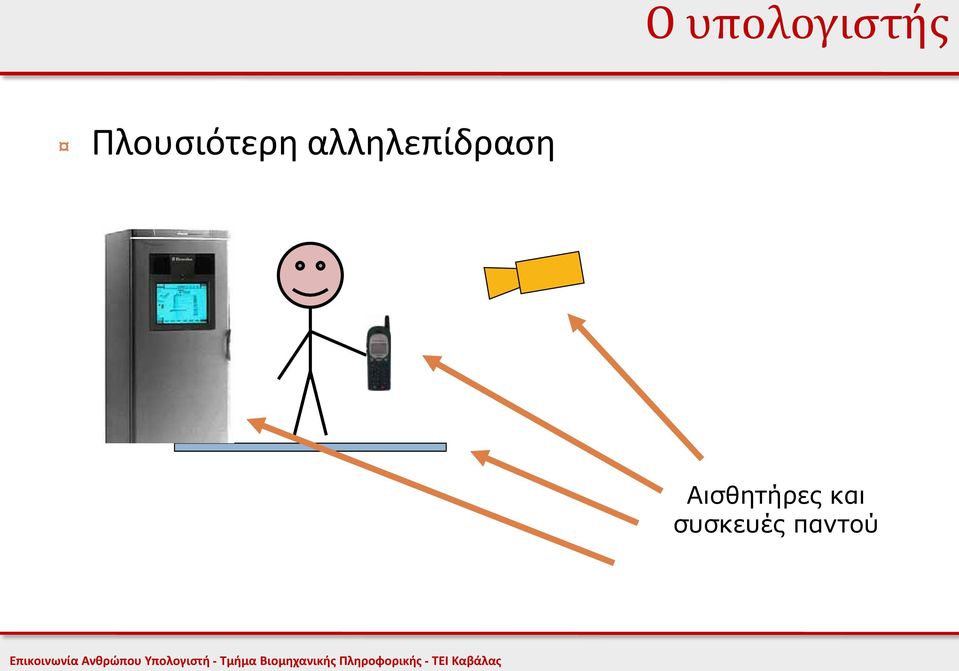 Ο υπολογιστής

¤ Πλουσιότερη αλληλεπίδραση

Αισθητήρες και συσκευές παντού

Επικοινωνία Ανθρώπου Υπολογιστή - Τμήμα Βιομηχανικής Πληροφορικής - ΤΕΙ Καβάλας